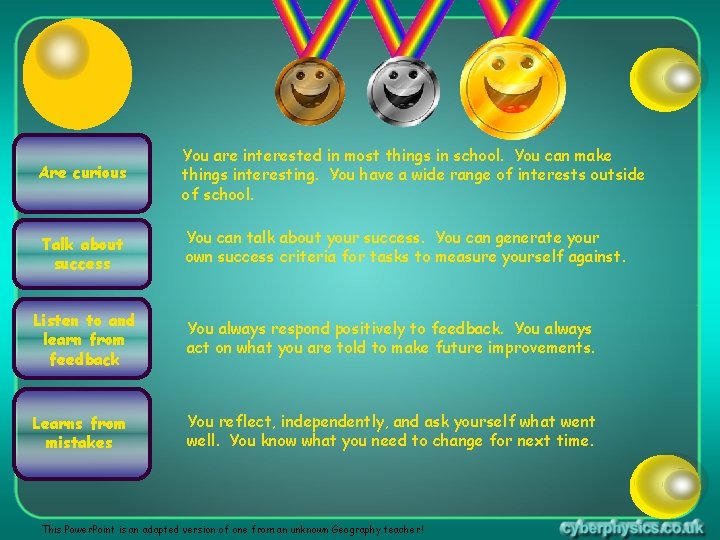 Are curious

You are interested in most things in school. You can make things interesting. You have a wide range of interests outside of school.

Talk about success

You can talk about your success. You can generate your own success criteria for tasks to measure yourself against.

Listen to and learn from feedback

You always respond positively to feedback. You always act on what you are told to make future improvements.

Learns from mistakes

You reflect, independently, and ask yourself what went well. You know what you need to change for next time.

This PowerPoint is an adapted version of one from an unknown Geography teacher!

cyberphysics.co.uk